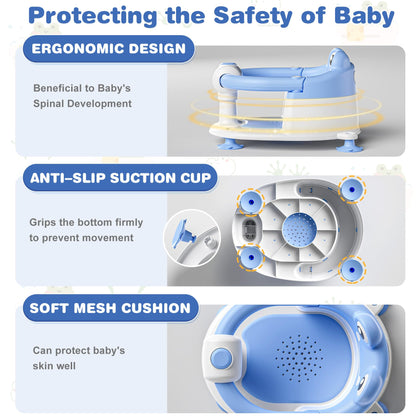 Protecting the Safety of Baby

ERGONOMIC DESIGN

Beneficial to Baby's Spinal Development

ANTI–SLIP SUCTION CUP

Grips the bottom firmly to prevent movement

SOFT MESH CUSHION

Can protect baby's skin well